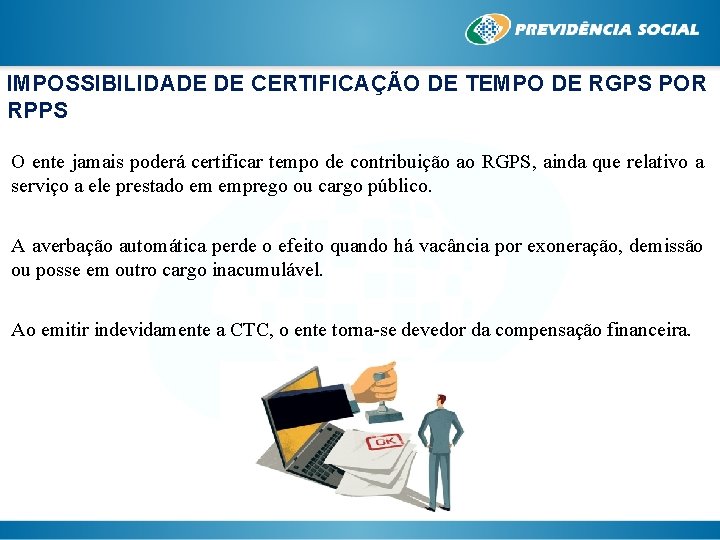 PREVIDÊNCIA SOCIAL

IMPOSSIBILIDADE DE CERTIFICAÇÃO DE TEMPO DE RGPS POR RPPS

O ente jamais poderá certificar tempo de contribuição ao RGPS, ainda que relativo a serviço a ele prestado em emprego ou cargo público.

A averbação automática perde o efeito quando há vacância por exoneração, demissão ou posse em outro cargo inacumulável.

Ao emitir indevidamente a CTC, o ente torna-se devedor da compensação financeira.

OK